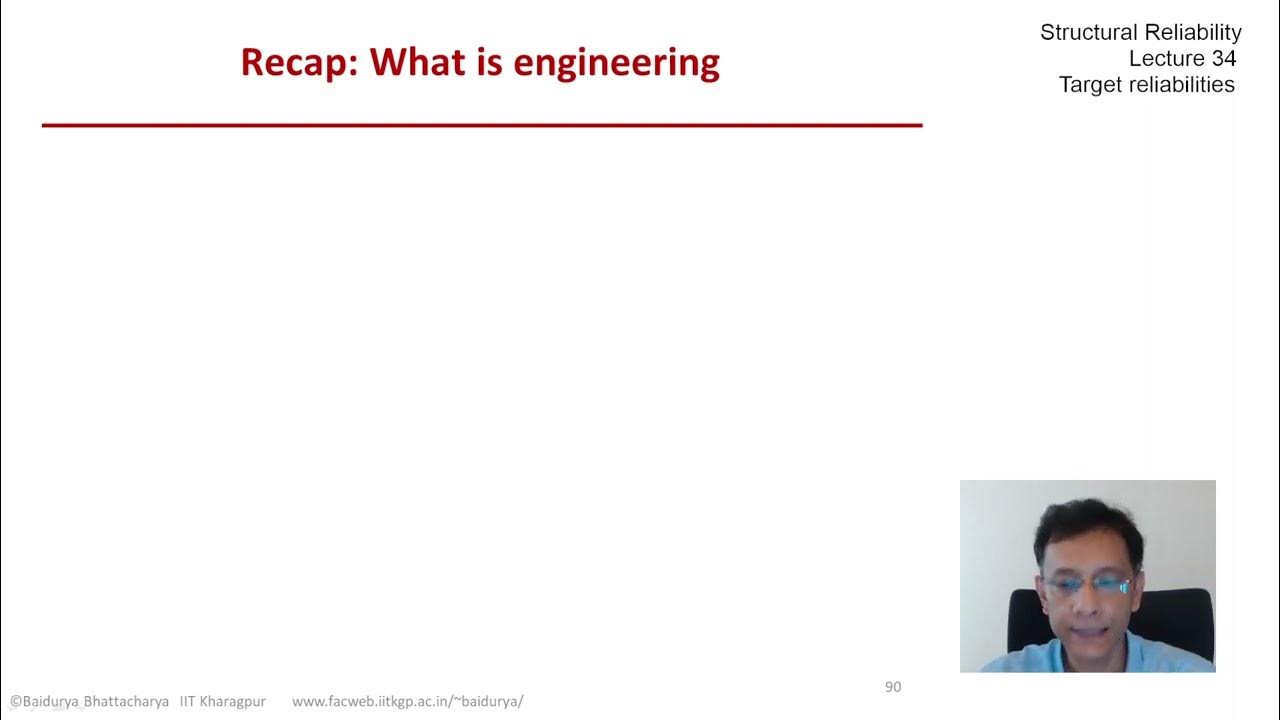 Recap: What is engineering

Structural Reliability
Lecture 34
Target reliabilities

90

©Baidurya Bhattacharya IIT Kharagpur www.facweb.iitkgp.ac.in/~baidurya/